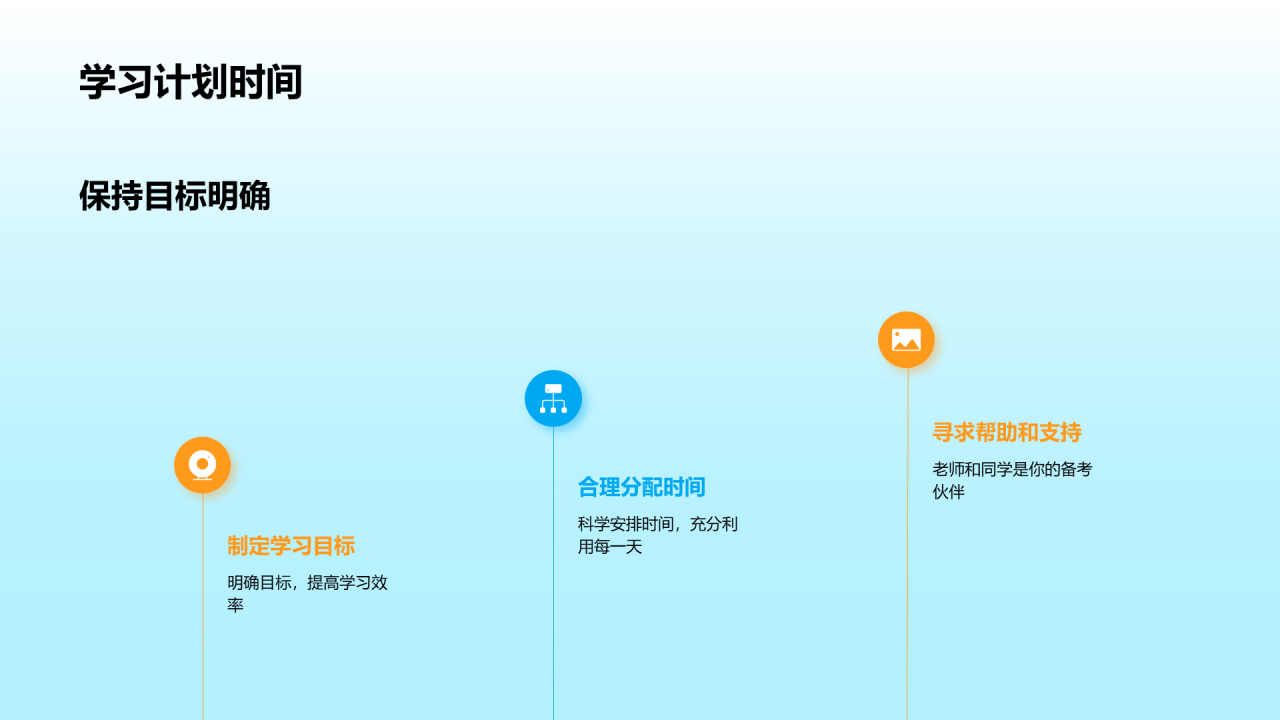 学习计划时间

保持目标明确

制定学习目标

明确目标，提高学习效率

合理分配时间

科学安排时间，充分利用每一天

寻求帮助和支持

老师和同学是你的备考伙伴